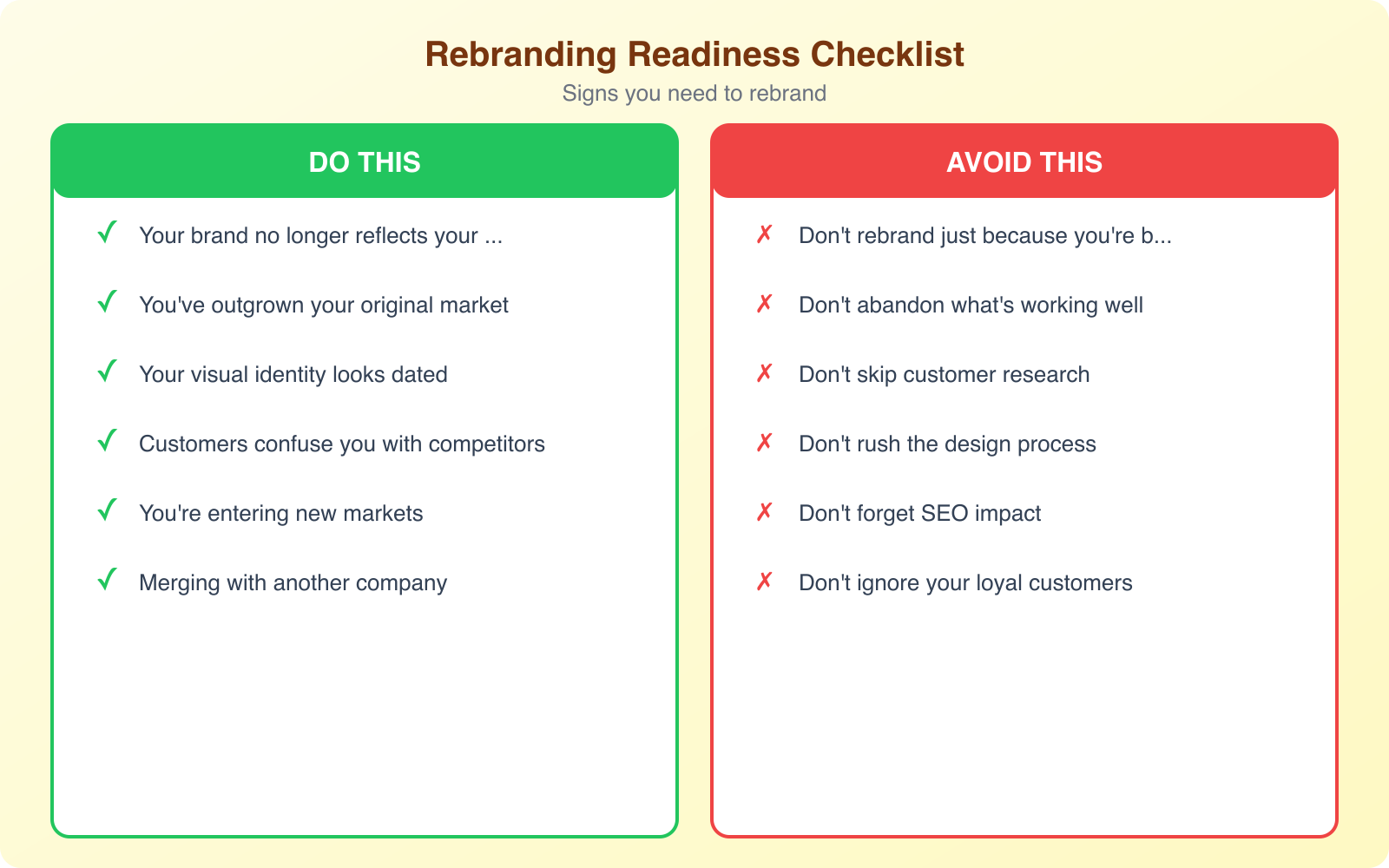 Rebranding Readiness Checklist
Signs you need to rebrand

DO THIS

✓ Your brand no longer reflects your ...
✓ You've outgrown your original market
✓ Your visual identity looks dated
✓ Customers confuse you with competitors
✓ You're entering new markets
✓ Merging with another company

AVOID THIS

✗ Don't rebrand just because you're b...
✗ Don't abandon what's working well
✗ Don't skip customer research
✗ Don't rush the design process
✗ Don't forget SEO impact
✗ Don't ignore your loyal customers